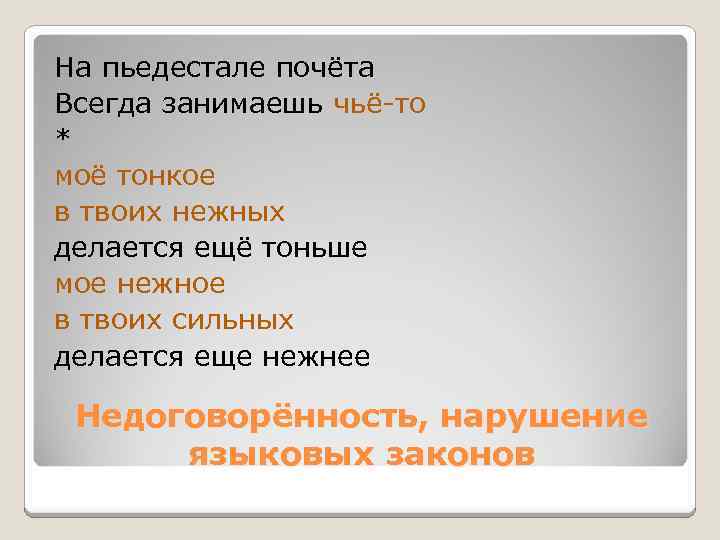 На пьедестале почёта
Всегда занимаешь чьё-то
*
моё тонкое
в твоих нежных
делается ещё тоньше
мое нежное
в твоих сильных
делается еще нежнее

Недоговорённость, нарушение языковых законов